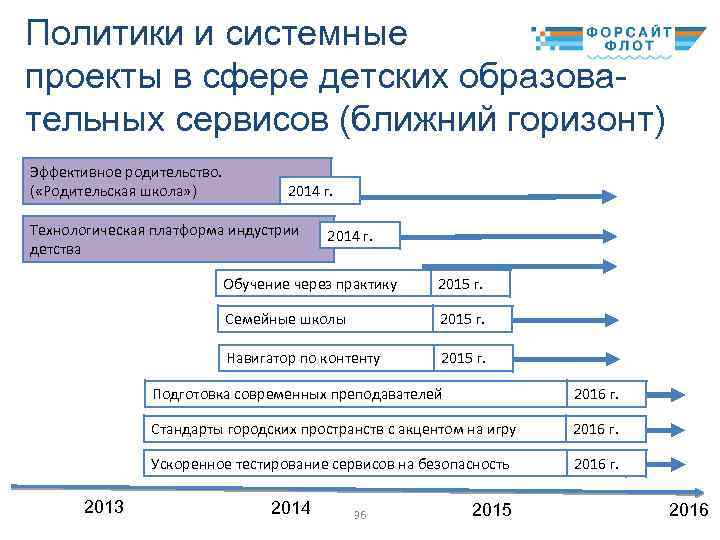 Политики и системные проекты в сфере детских образовательных сервисов (ближний горизонт)

ФОРСАЙТ ФЛОТ

Эффективное родительство. («Родительская школа»)

2014 г.

Технологическая платформа индустрии детства

2014 г.

Обучение через практику

2015 г.

Семейные школы

2015 г.

Навигатор по контенту

2015 г.

Подготовка современных преподавателей

2016 г.

Стандарты городских пространств с акцентом на игру

2016 г.

Ускоренное тестирование сервисов на безопасность

2016 г.

2013

2014

36

2015

2016